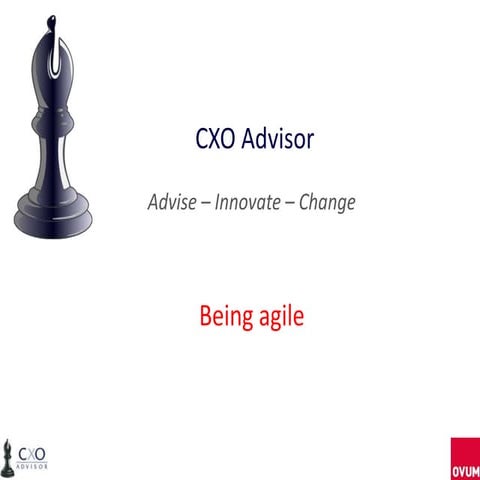 CXO Advisor

Advise – Innovate – Change

Being agile

CXO
ADVISOR

OVUM